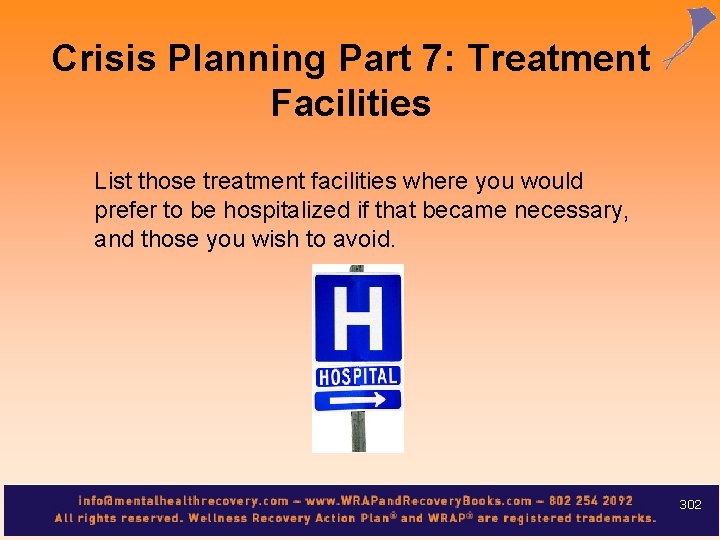 Crisis Planning Part 7: Treatment Facilities

List those treatment facilities where you would prefer to be hospitalized if that became necessary, and those you wish to avoid.

H
HOSPITAL

info@mentalhealthrecovery.com – www.WRAPandRecoveryBooks.com – 802 254 2092
All rights reserved. Wellness Recovery Action Plan® and WRAP® are registered trademarks.

302